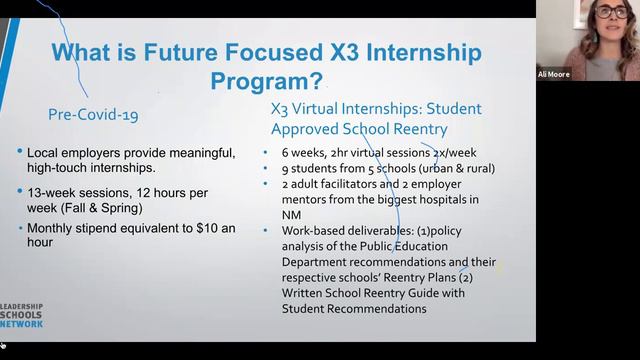 What is Future Focused X3 Internship Program?

Pre-Covid-19

• Local employers provide meaningful, high-touch internships.

• 13-week sessions, 12 hours per week (Fall & Spring)

• Monthly stipend equivalent to $10 an hour

X3 Virtual Internships: Student Approved School Reentry

• 6 weeks, 2hr virtual sessions 2x/week
• 9 students from 5 schools (urban & rural)
• 2 adult facilitators and 2 employer mentors from the biggest hospitals in NM
• Work-based deliverables: (1)policy analysis of the Public Education Department recommendations and their respective schools' Reentry Plans (2) Written School Reentry Guide with Student Recommendations

LEADERSHIP SCHOOLS NETWORK

Ali Moore